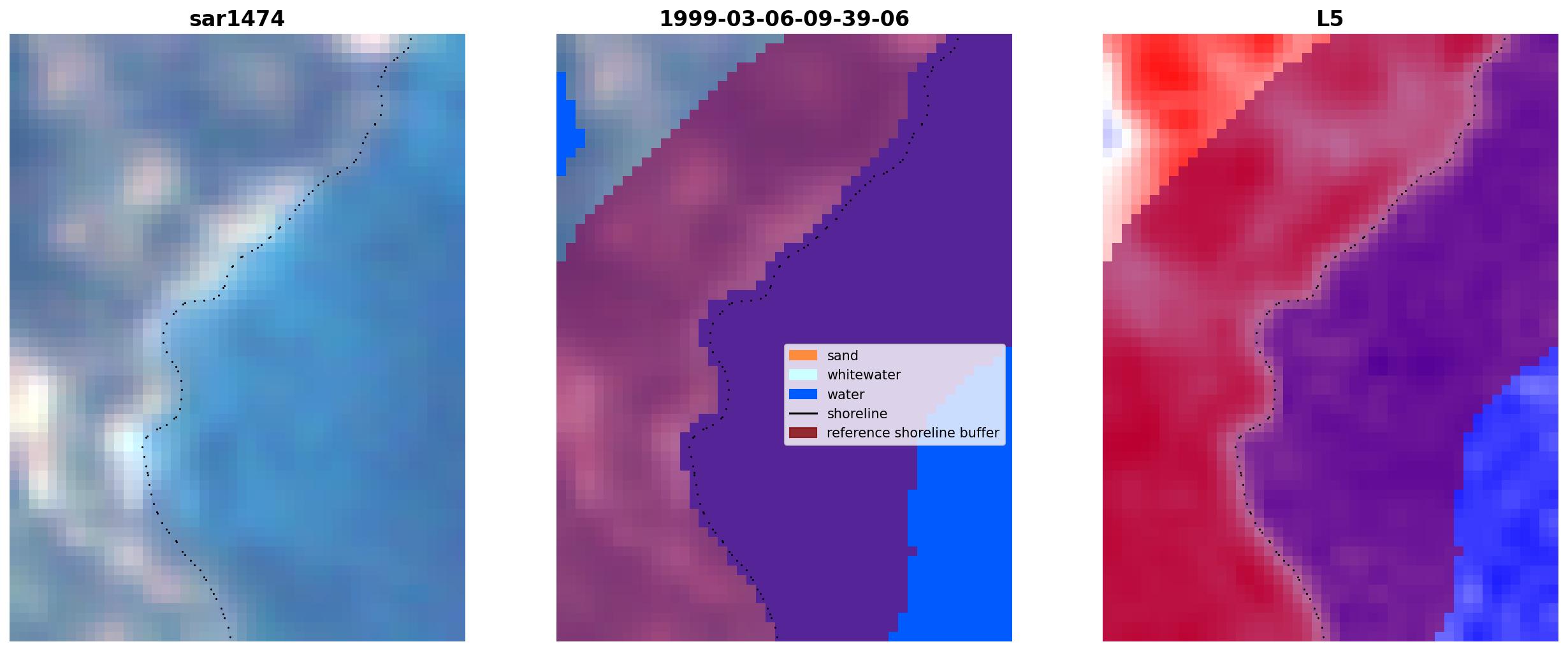 sar1474

1999-03-06-09-39-06

sand
whitewater
water
shoreline
reference shoreline buffer

L5